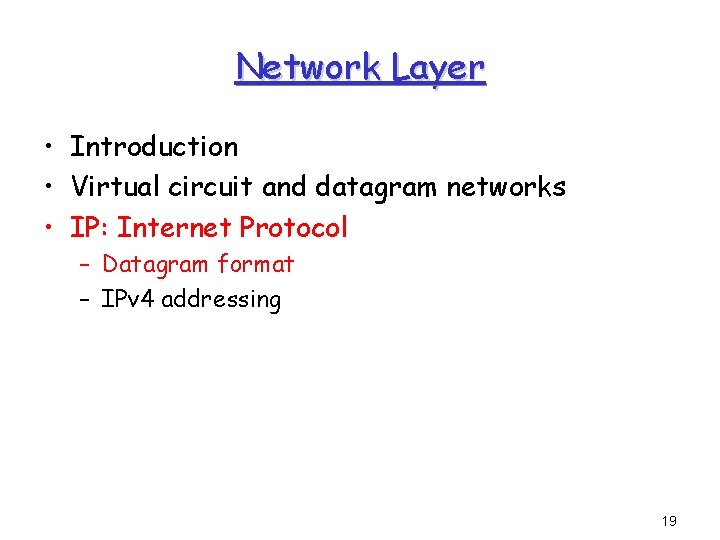 Network Layer

• Introduction
• Virtual circuit and datagram networks
• IP: Internet Protocol
  – Datagram format
  – IPv4 addressing

19